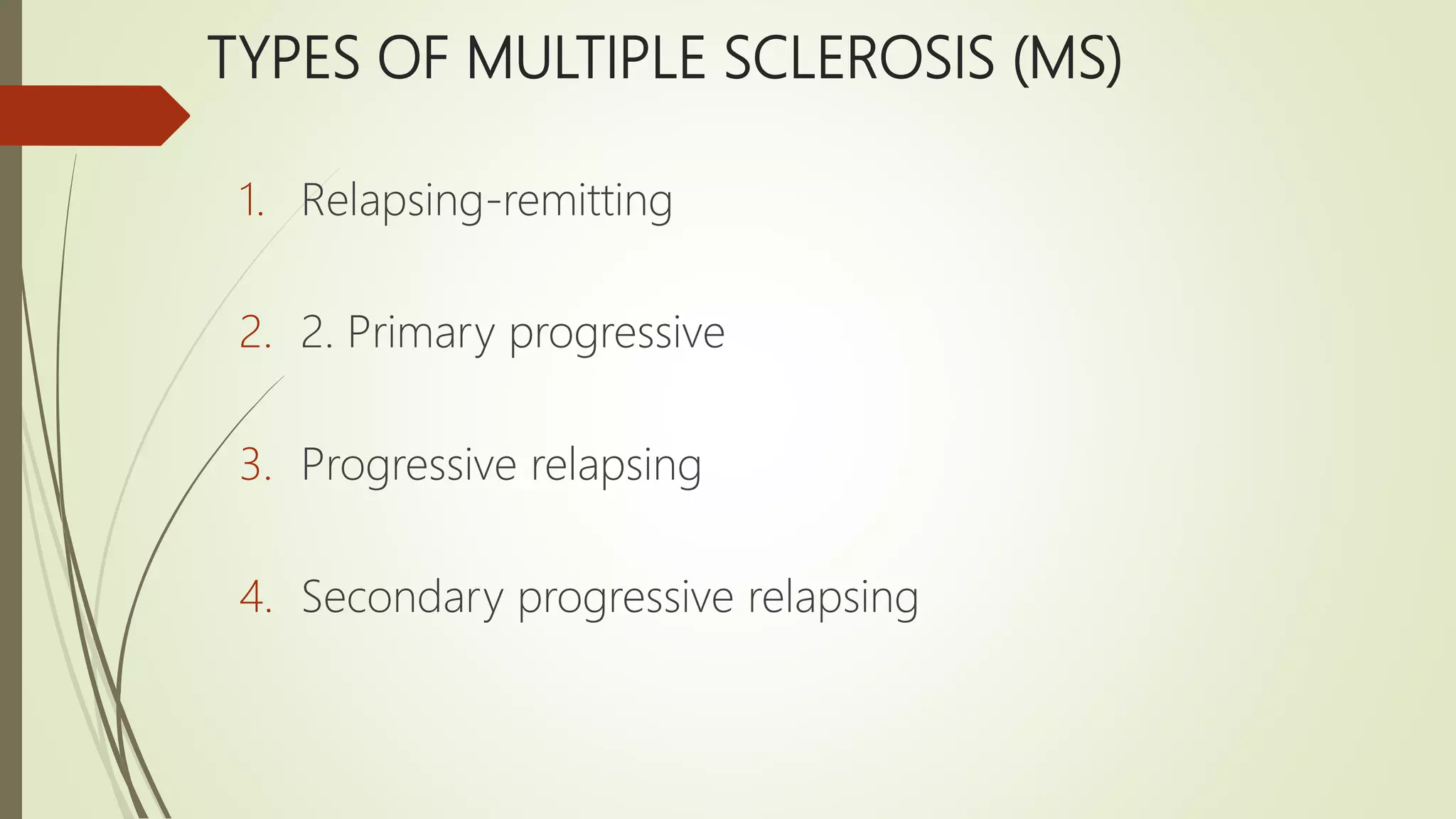 TYPES OF MULTIPLE SCLEROSIS (MS)

1. Relapsing-remitting

2. 2. Primary progressive

3. Progressive relapsing

4. Secondary progressive relapsing